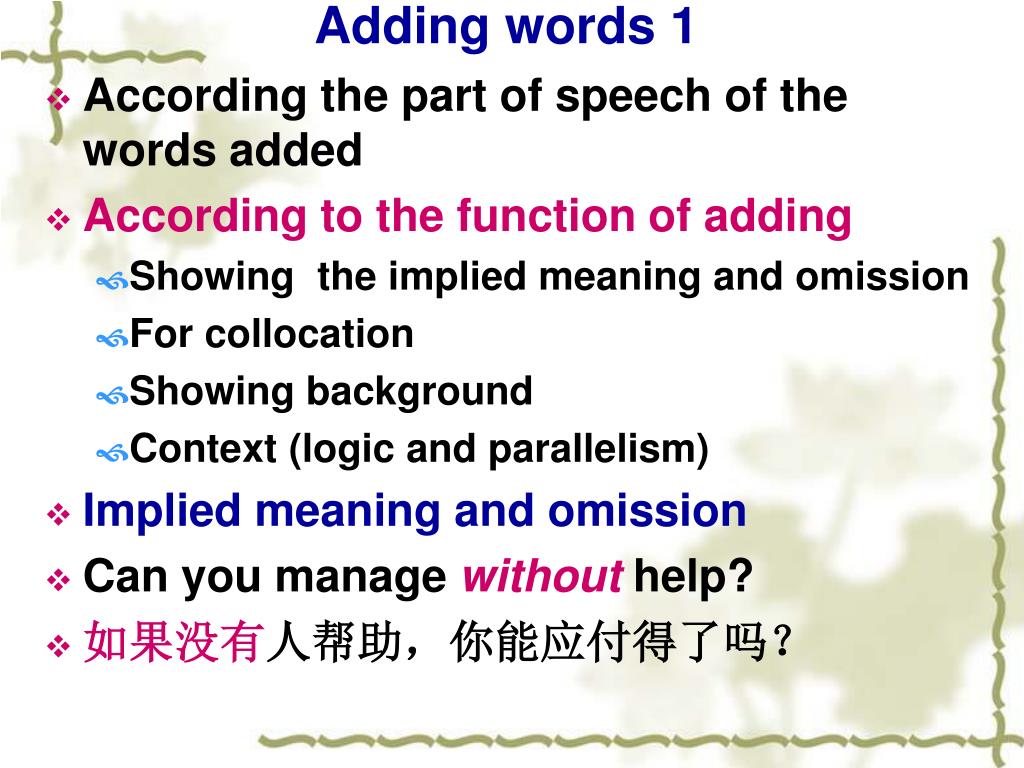 Adding words 1

According the part of speech of the words added

According to the function of adding

Showing the implied meaning and omission

For collocation

Showing background

Context (logic and parallelism)

Implied meaning and omission

Can you manage without help?

如果没有人帮助，你能应付得了吗？